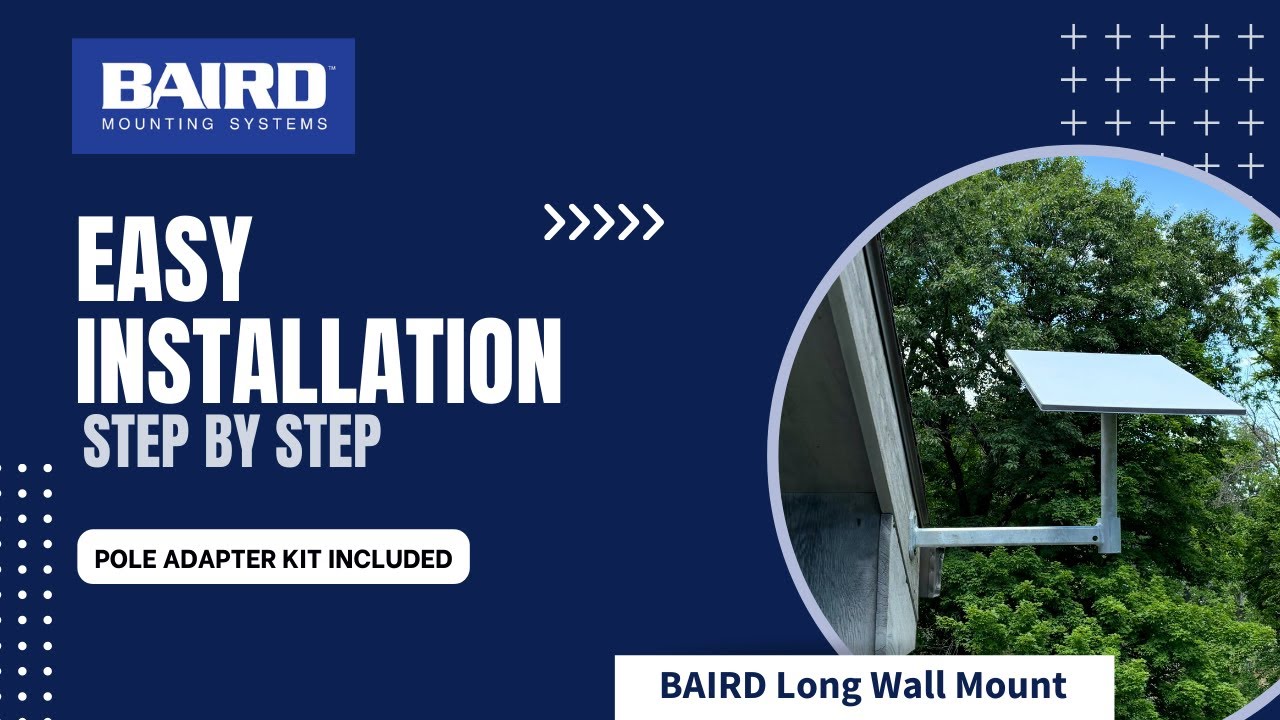 BAIRD™
MOUNTING SYSTEMS

EASY INSTALLATION
STEP BY STEP

POLE ADAPTER KIT INCLUDED

BAIRD Long Wall Mount